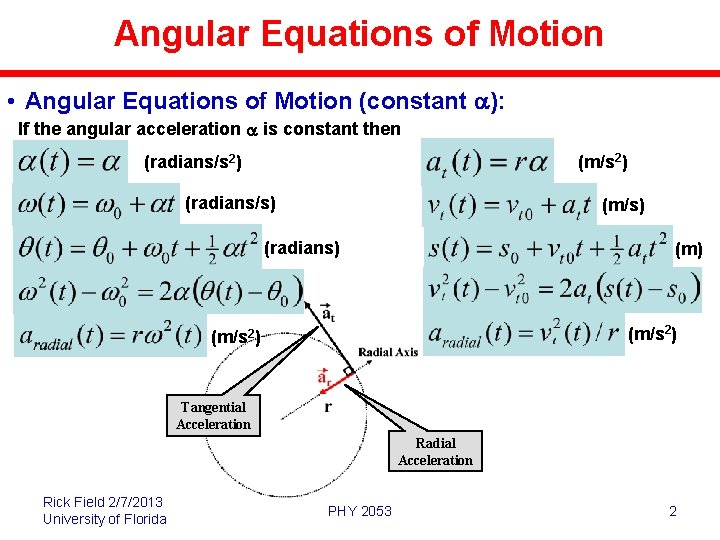 Angular Equations of Motion

• Angular Equations of Motion (constant $\alpha$):

If the angular acceleration $\alpha$ is constant then

$\alpha(t) = \alpha$ (radians/s$^2$)

$\omega(t) = \omega_0 + \alpha t$ (radians/s)

$\theta(t) = \theta_0 + \omega_0 t + \frac{1}{2}\alpha t^2$ (radians)

$\omega^2(t) - \omega_0^2 = 2\alpha(\theta(t) - \theta_0)$

$a_{radial}(t) = r\omega^2(t)$ (m/s$^2$)

$a_t(t) = r\alpha$ (m/s$^2$)

$v_t(t) = v_{t0} + a_t t$ (m/s)

$s(t) = s_0 + v_{t0}t + \frac{1}{2}a_t t^2$ (m)

$v_t^2(t) - v_{t0}^2 = 2a_t(s(t) - s_0)$

$a_{radial}(t) = v_t^2(t)/r$ (m/s$^2$)

$\vec{a}_t$

Radial Axis

$\vec{a}_r$

r

Tangential Acceleration

Radial Acceleration

Rick Field 2/7/2013
University of Florida

PHY 2053

2